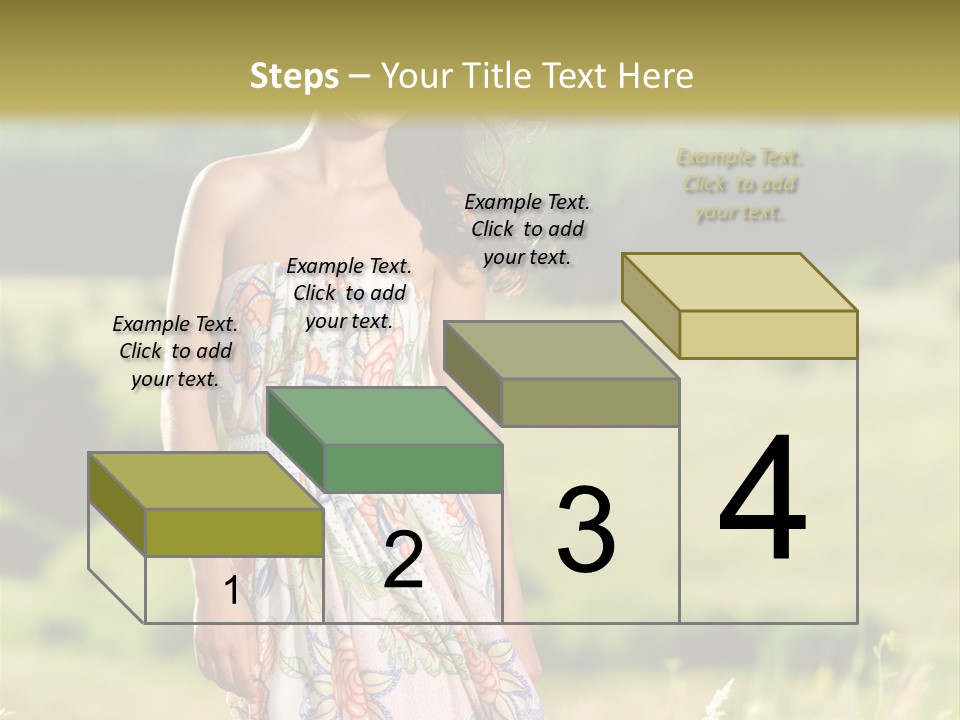 Steps – Your Title Text Here

Example Text. Click to add your text.

Example Text. Click to add your text.

Example Text. Click to add your text.

Example Text. Click to add your text.

1

2

3

4